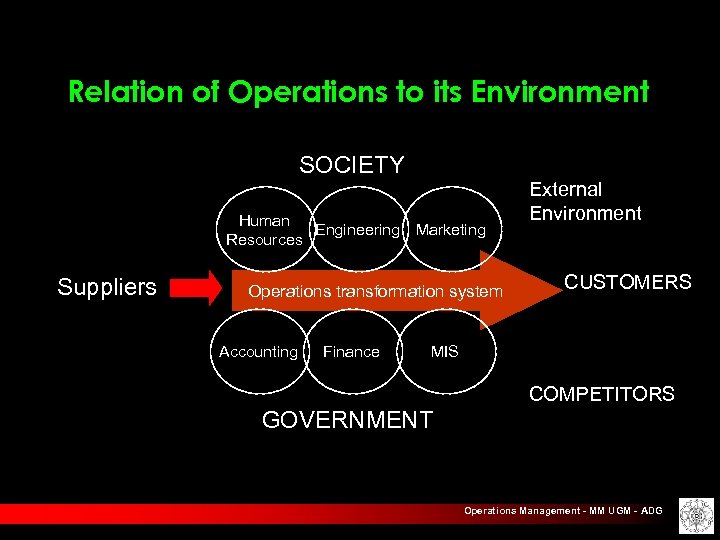 Relation of Operations to its Environment

SOCIETY

External Environment

Human Resources

Engineering

Marketing

Suppliers

Operations transformation system

CUSTOMERS

Accounting

Finance

MIS

COMPETITORS

GOVERNMENT

Operations Management - MM UGM - ADG